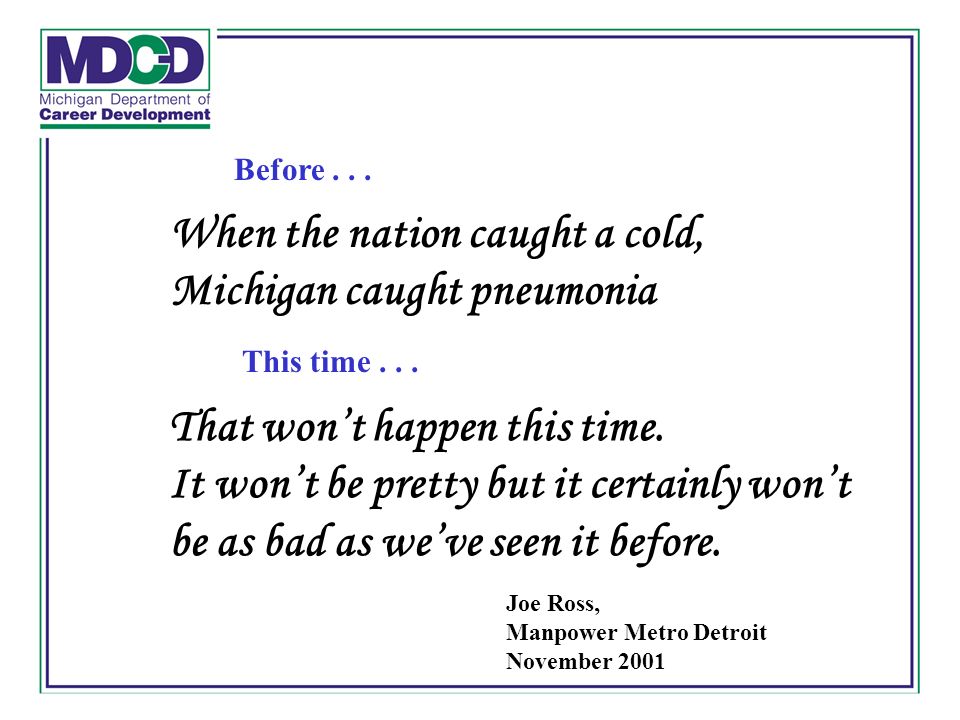 MDCD
Michigan Department of
Career Development

Before . . .

When the nation caught a cold,
Michigan caught pneumonia

This time . . .

That won't happen this time.
It won't be pretty but it certainly won't be as bad as we've seen it before.

Joe Ross,
Manpower Metro Detroit
November 2001